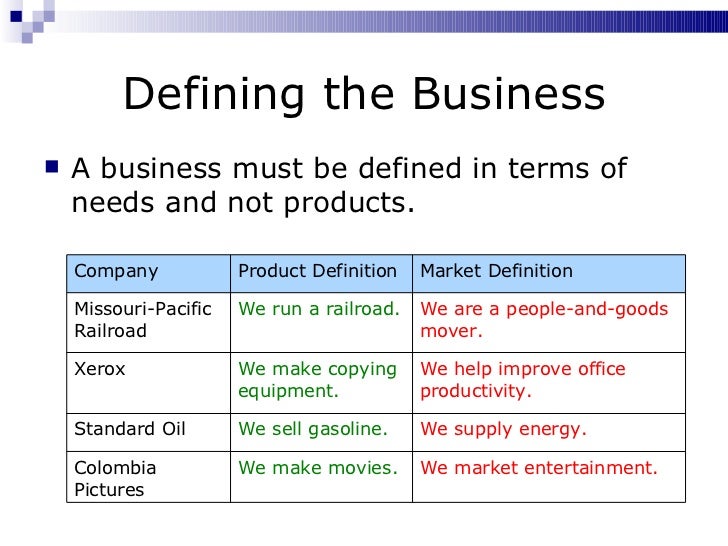 Defining the Business

A business must be defined in terms of needs and not products.

| Company | Product Definition | Market Definition |
|---|---|---|
| Missouri-Pacific Railroad | We run a railroad. | We are a people-and-goods mover. |
| Xerox | We make copying equipment. | We help improve office productivity. |
| Standard Oil | We sell gasoline. | We supply energy. |
| Colombia Pictures | We make movies. | We market entertainment. |